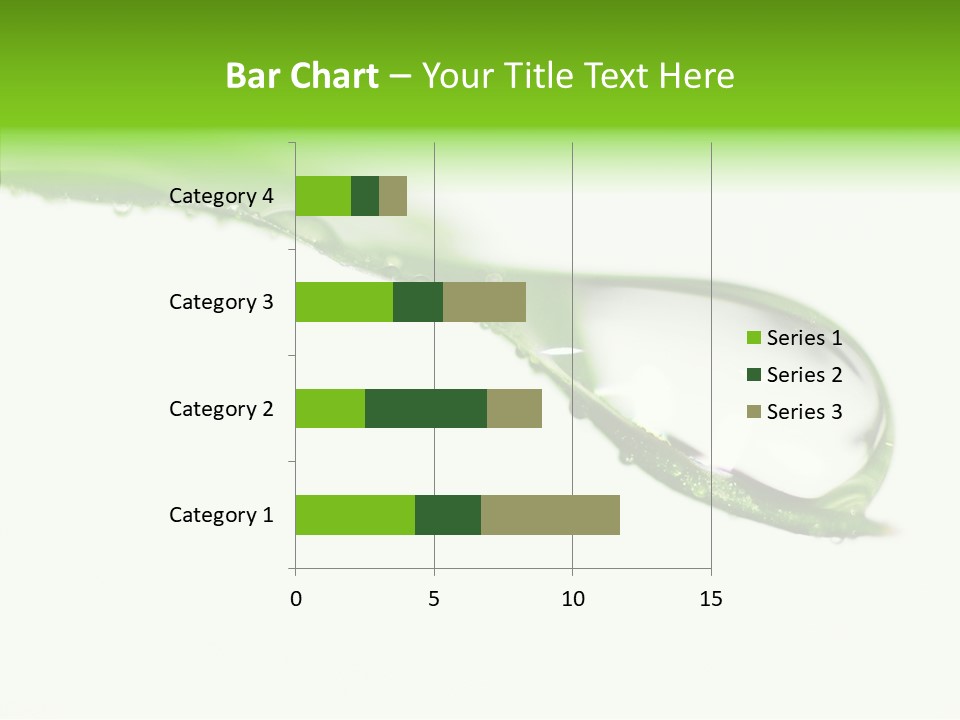 Bar Chart – Your Title Text Here

Category 4
Category 3
Category 2
Category 1

0
5
10
15

Series 1
Series 2
Series 3